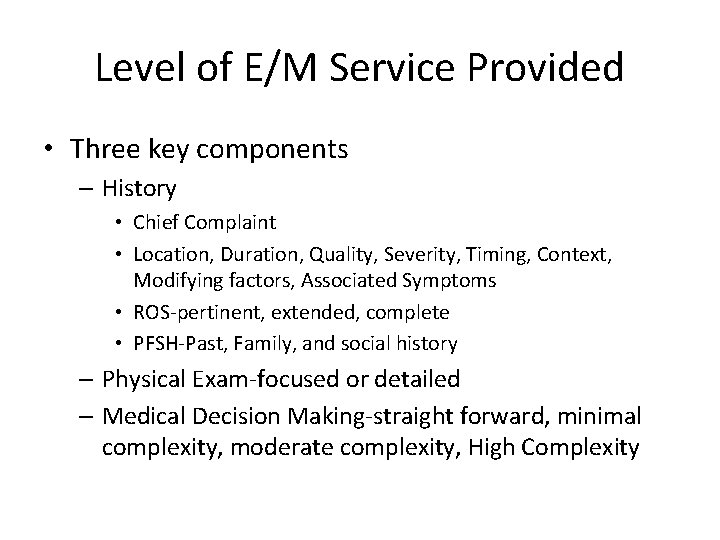 Level of E/M Service Provided

• Three key components
– History
• Chief Complaint
• Location, Duration, Quality, Severity, Timing, Context, Modifying factors, Associated Symptoms
• ROS-pertinent, extended, complete
• PFSH-Past, Family, and social history
– Physical Exam-focused or detailed
– Medical Decision Making-straight forward, minimal complexity, moderate complexity, High Complexity